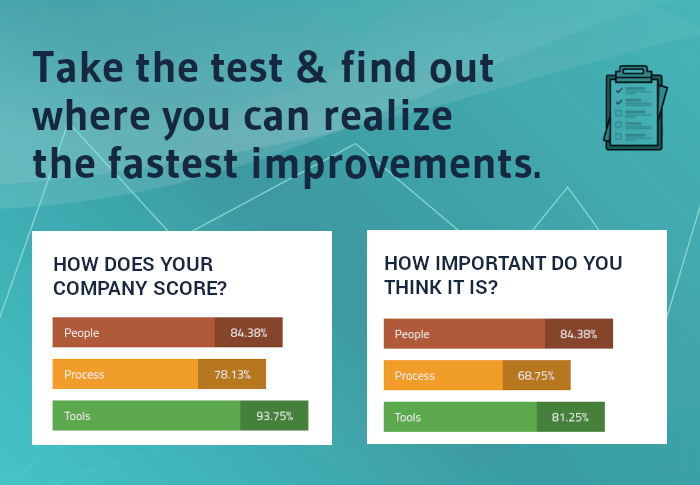 Take the test & find out where you can realize the fastest improvements.

HOW DOES YOUR COMPANY SCORE?

People 84.38%

Process 78.13%

Tools 93.75%

HOW IMPORTANT DO YOU THINK IT IS?

People 84.38%

Process 68.75%

Tools 81.25%